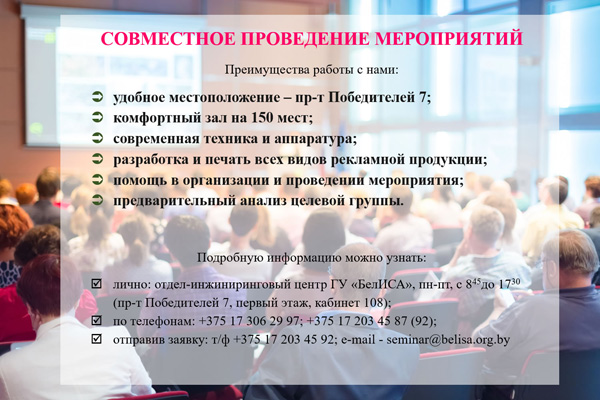 СОВМЕСТНОЕ ПРОВЕДЕНИЕ МЕРОПРИЯТИЙ

Преимущества работы с нами:

➲ удобное местоположение – пр-т Победителей 7;
➲ комфортный зал на 150 мест;
➲ современная техника и аппаратура;
➲ разработка и печать всех видов рекламной продукции;
➲ помощь в организации и проведении мероприятия;
➲ предварительный анализ целевой группы.

Подробную информацию можно узнать:

☑ лично: отдел-инжиниринговый центр ГУ «БелИСА», пн-пт, с $8^{45}$до $17^{30}$ (пр-т Победителей 7, первый этаж, кабинет 108);
☑ по телефонам: +375 17 306 29 97; +375 17 203 45 87 (92);
☑ отправив заявку: т/ф +375 17 203 45 92; e-mail - seminar@belisa.org.by